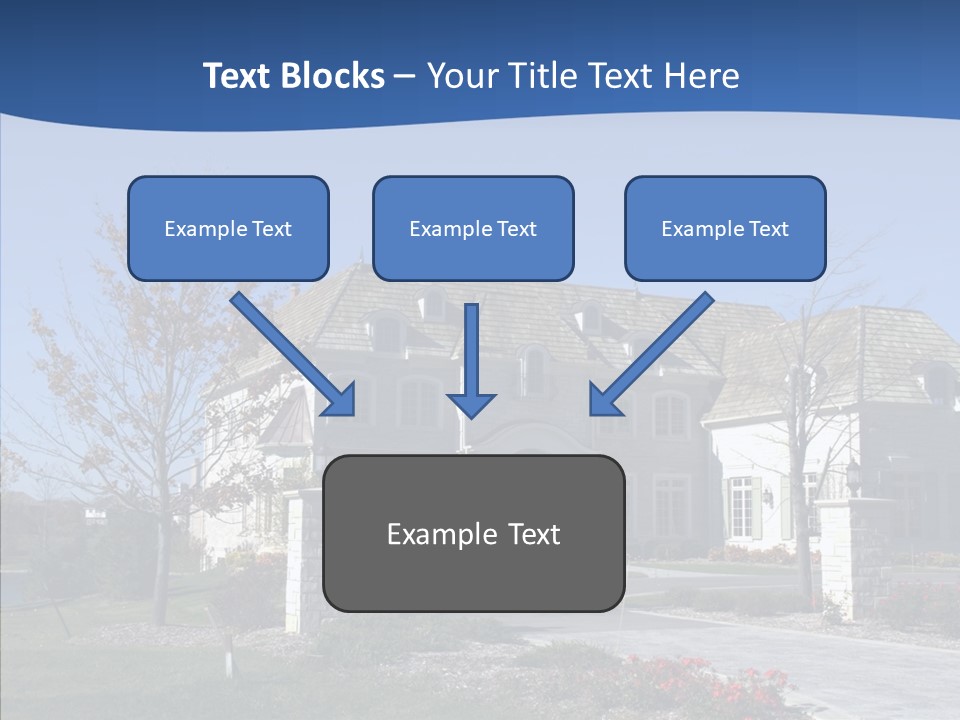 Text Blocks – Your Title Text Here

Example Text

Example Text

Example Text

Example Text